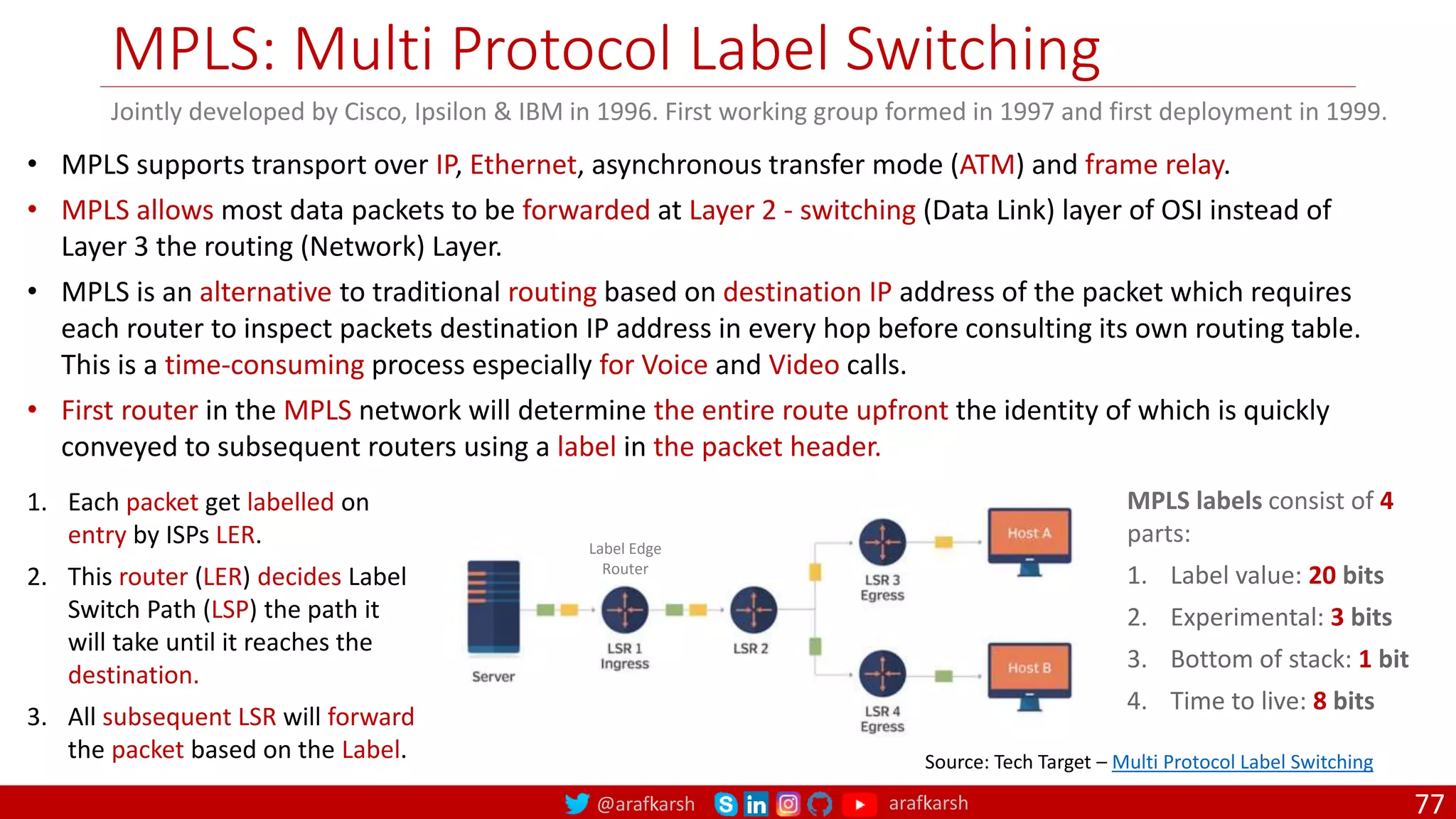 MPLS: Multi Protocol Label Switching

Jointly developed by Cisco, Ipsilon & IBM in 1996. First working group formed in 1997 and first deployment in 1999.

• MPLS supports transport over IP, Ethernet, asynchronous transfer mode (ATM) and frame relay.
• MPLS allows most data packets to be forwarded at Layer 2 - switching (Data Link) layer of OSI instead of Layer 3 the routing (Network) Layer.
• MPLS is an alternative to traditional routing based on destination IP address of the packet which requires each router to inspect packets destination IP address in every hop before consulting its own routing table. This is a time-consuming process especially for Voice and Video calls.
• First router in the MPLS network will determine the entire route upfront the identity of which is quickly conveyed to subsequent routers using a label in the packet header.

1. Each packet get labelled on entry by ISPs LER.
2. This router (LER) decides Label Switch Path (LSP) the path it will take until it reaches the destination.
3. All subsequent LSR will forward the packet based on the Label.

Label Edge Router
Server
LSR 1 Ingress
LSR 2
LSR 3 Egress
LSR 4 Egress
Host A
Host B

MPLS labels consist of 4 parts:
1. Label value: 20 bits
2. Experimental: 3 bits
3. Bottom of stack: 1 bit
4. Time to live: 8 bits

Source: Tech Target – Multi Protocol Label Switching

@arafkarsh arafkarsh

77